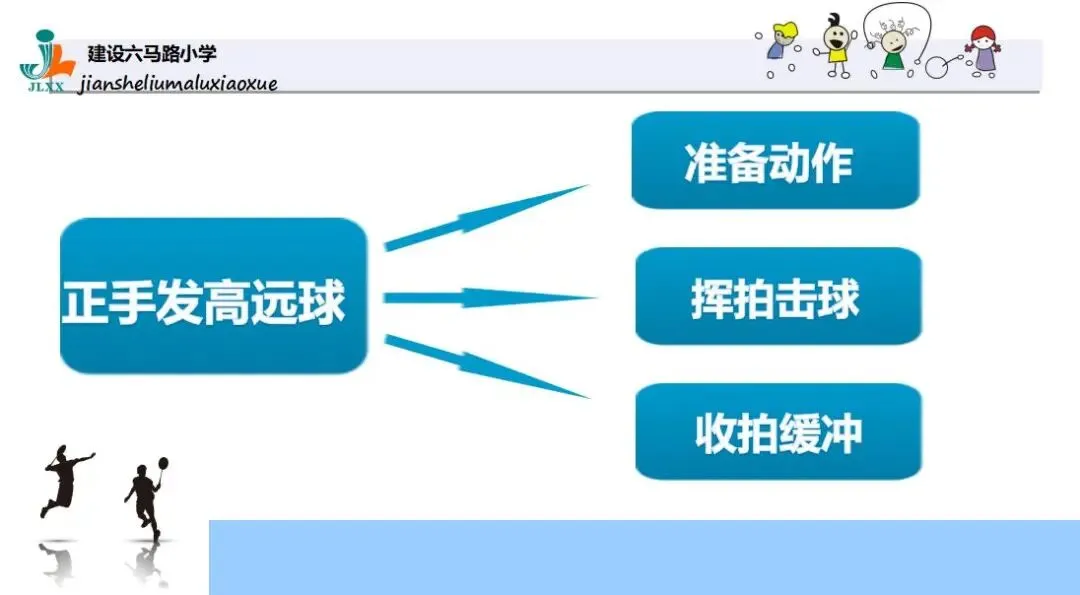 JLXX
建设六马路小学
jiansheliumaluxiaoxue

正手发高远球

准备动作

挥拍击球

收拍缓冲